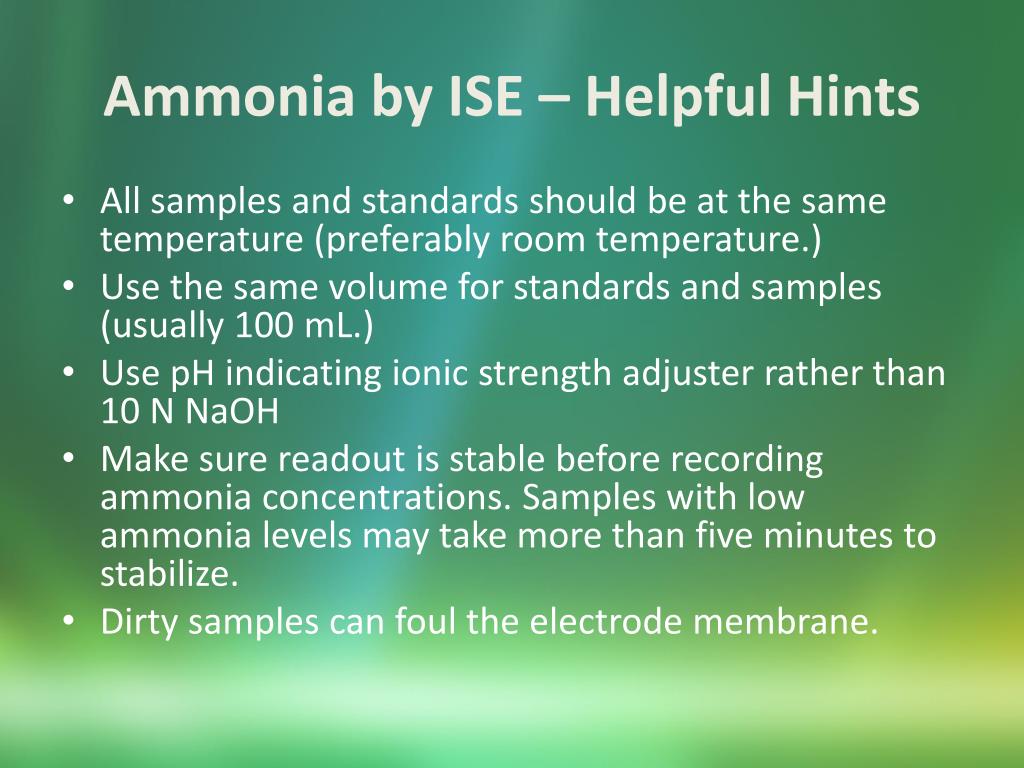 Ammonia by ISE – Helpful Hints

• All samples and standards should be at the same temperature (preferably room temperature.)
• Use the same volume for standards and samples (usually 100 mL.)
• Use pH indicating ionic strength adjuster rather than 10 N NaOH
• Make sure readout is stable before recording ammonia concentrations. Samples with low ammonia levels may take more than five minutes to stabilize.
• Dirty samples can foul the electrode membrane.